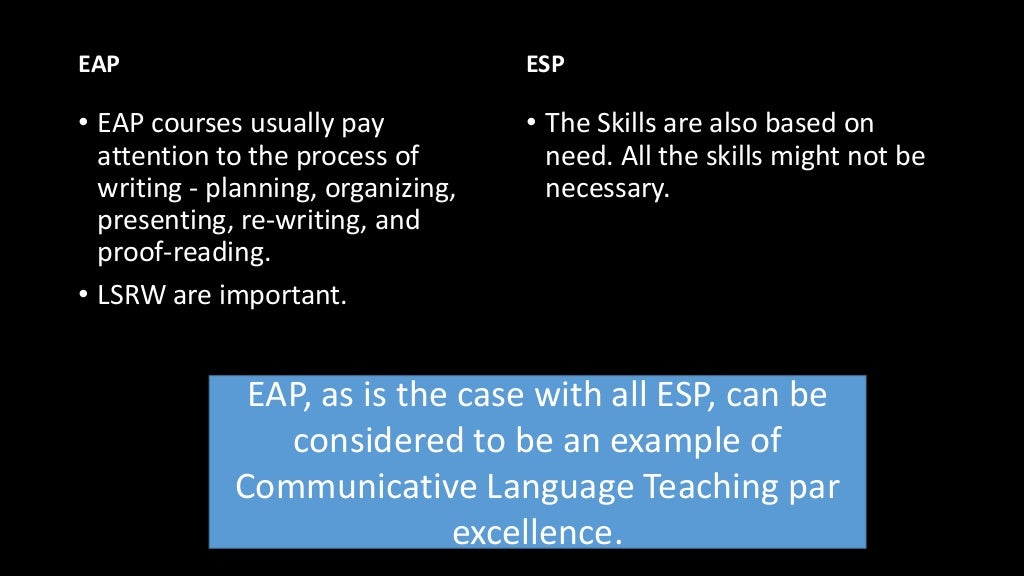 EAP

• EAP courses usually pay attention to the process of writing - planning, organizing, presenting, re-writing, and proof-reading.
• LSRW are important.

ESP

• The Skills are also based on need. All the skills might not be necessary.

EAP, as is the case with all ESP, can be considered to be an example of Communicative Language Teaching par excellence.